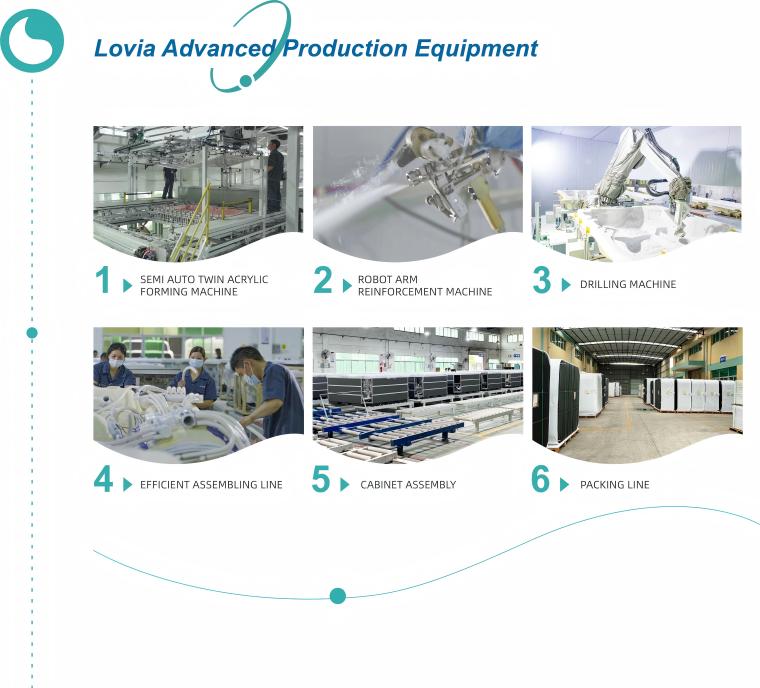 Lovia Advanced Production Equipment

1 SEMI AUTO TWIN ACRYLIC FORMING MACHINE

2 ROBOT ARM REINFORCEMENT MACHINE

3 DRILLING MACHINE

4 EFFICIENT ASSEMBLING LINE

5 CABINET ASSEMBLY

6 PACKING LINE